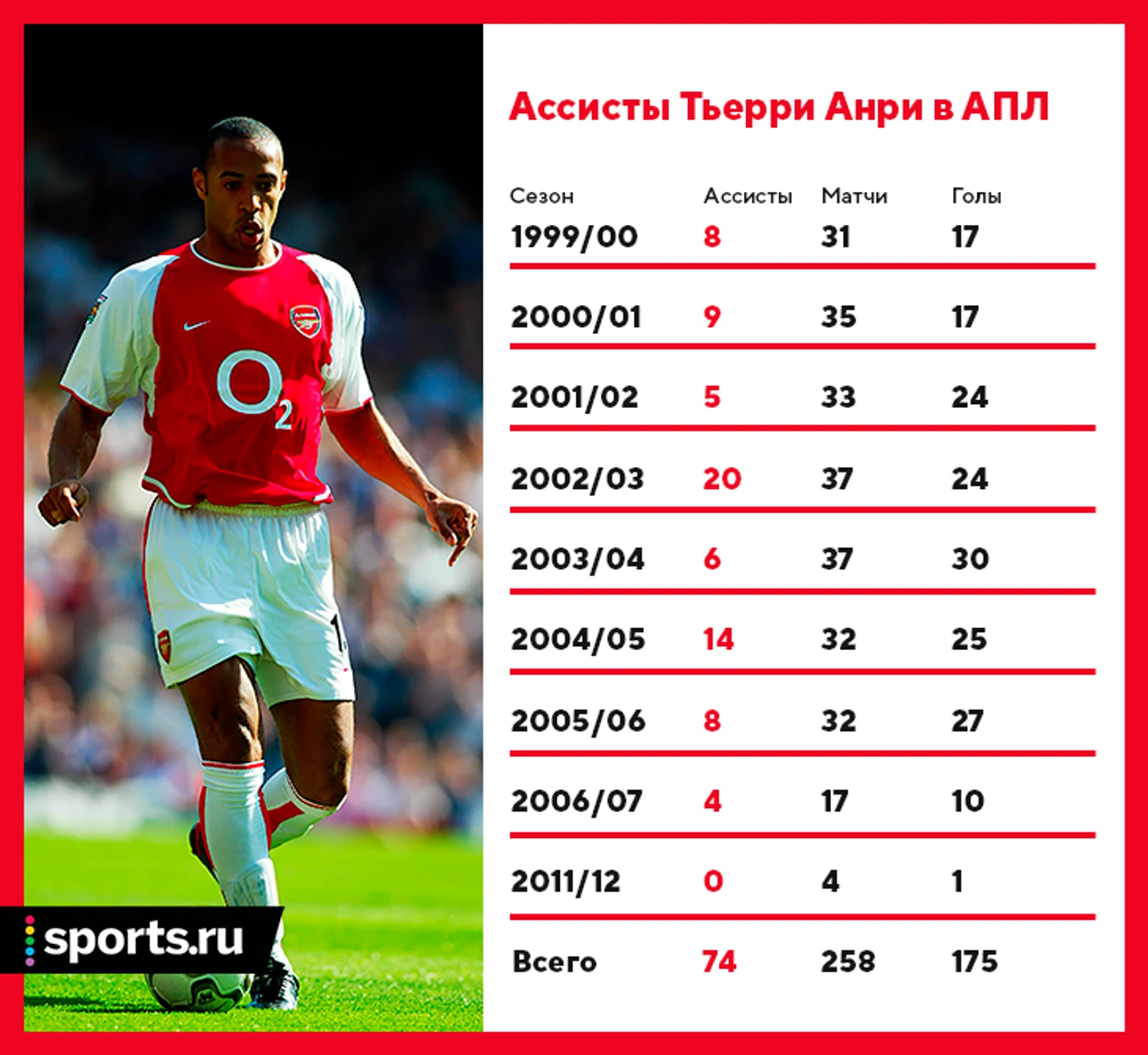 $O_2$

sports.ru

Ассисты Тьерри Анри в АПЛ

| Сезон | Ассисты | Матчи | Голы |
|---|---|---|---|
| 1999/00 | 8 | 31 | 17 |
| 2000/01 | 9 | 35 | 17 |
| 2001/02 | 5 | 33 | 24 |
| 2002/03 | 20 | 37 | 24 |
| 2003/04 | 6 | 37 | 30 |
| 2004/05 | 14 | 32 | 25 |
| 2005/06 | 8 | 32 | 27 |
| 2006/07 | 4 | 17 | 10 |
| 2011/12 | 0 | 4 | 1 |
| Всего | 74 | 258 | 175 |